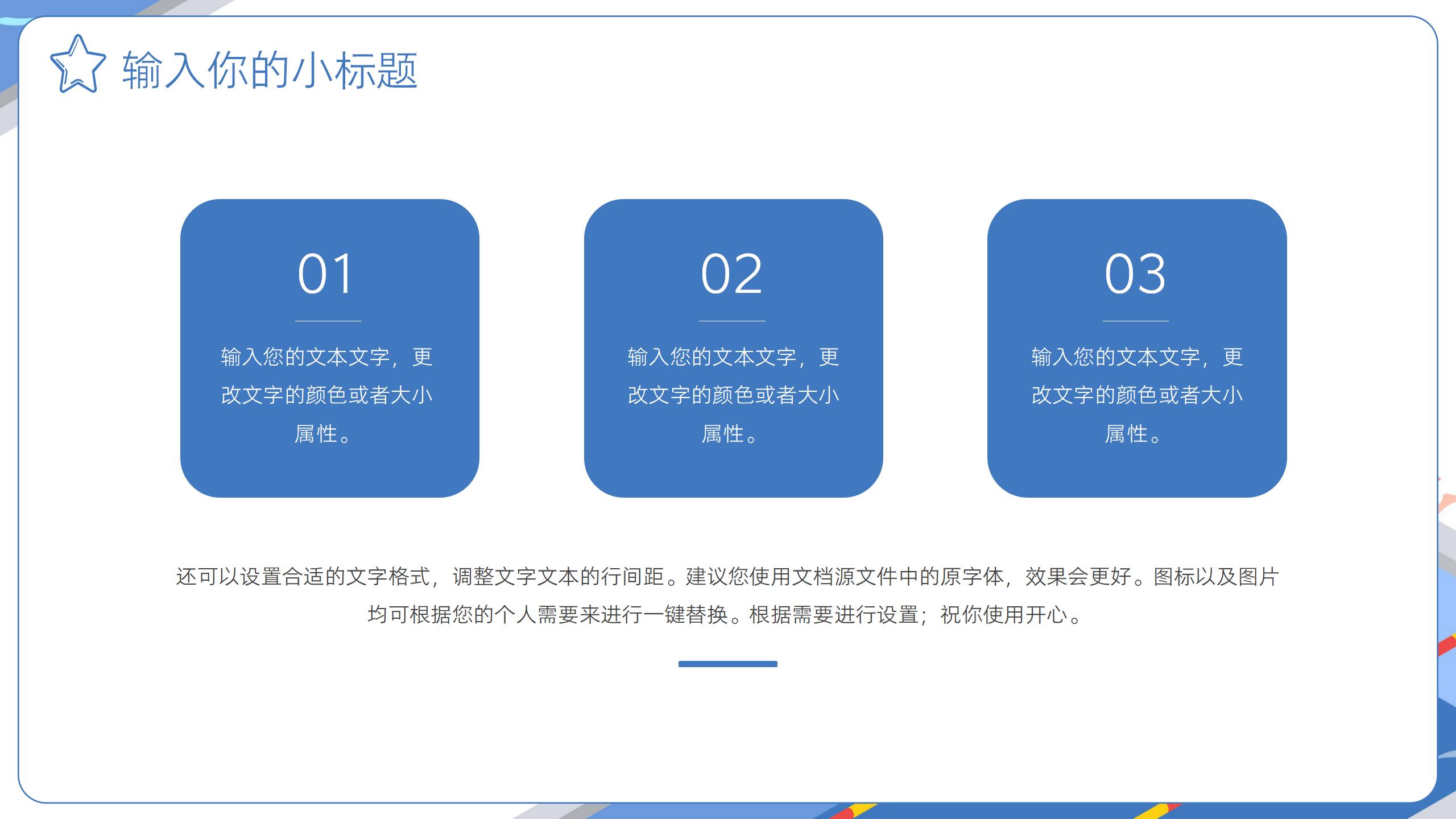 输入你的小标题

01

输入您的文本文字，更改文字的颜色或者大小属性。

02

输入您的文本文字，更改文字的颜色或者大小属性。

03

输入您的文本文字，更改文字的颜色或者大小属性。

还可以设置合适的文字格式，调整文字文本的行间距。建议您使用文档源文件中的原字体，效果会更好。图标以及图片均可根据您的个人需要来进行一键替换。根据需要进行设置；祝你使用开心。